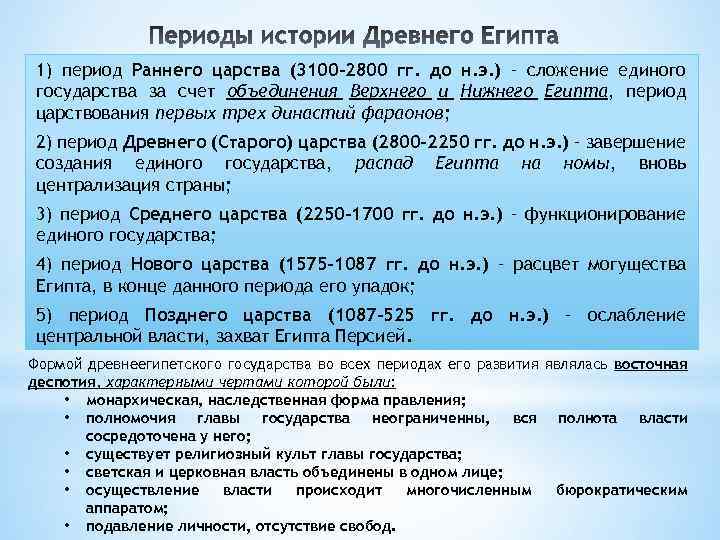 Периоды истории Древнего Египта

1) период Раннего царства (3100-2800 гг. до н.э.) - сложение единого государства за счет объединения Верхнего и Нижнего Египта, период царствования первых трех династий фараонов;

2) период Древнего (Старого) царства (2800-2250 гг. до н.э.) - завершение создания единого государства, распад Египта на номы, вновь централизация страны;

3) период Среднего царства (2250-1700 гг. до н.э.) - функционирование единого государства;

4) период Нового царства (1575-1087 гг. до н.э.) - расцвет могущества Египта, в конце данного периода его упадок;

5) период Позднего царства (1087-525 гг. до н.э.) - ослабление центральной власти, захват Египта Персией.

Формой древнеегипетского государства во всех периодах его развития являлась восточная деспотия, характерными чертами которой были:

• монархическая, наследственная форма правления;
• полномочия главы государства неограниченны, вся полнота власти сосредоточена у него;
• существует религиозный культ главы государства;
• светская и церковная власть объединены в одном лице;
• осуществление власти происходит многочисленным бюрократическим аппаратом;
• подавление личности, отсутствие свобод.